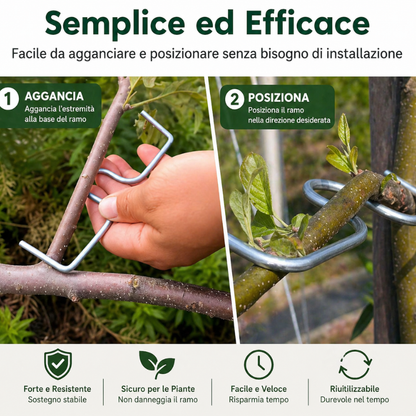 Semplice ed Efficace

Facile da agganciare e posizionare senza bisogno di installazione

1 AGGANCIA
Aggancia l'estremità alla base del ramo

2 POSIZIONA
Posiziona il ramo nella direzione desiderata

Forte e Resistente
Sostegno stabile

Sicuro per le Piante
Non danneggia il ramo

Facile e Veloce
Risparmia tempo

Riutilizzabile
Durevole nel tempo